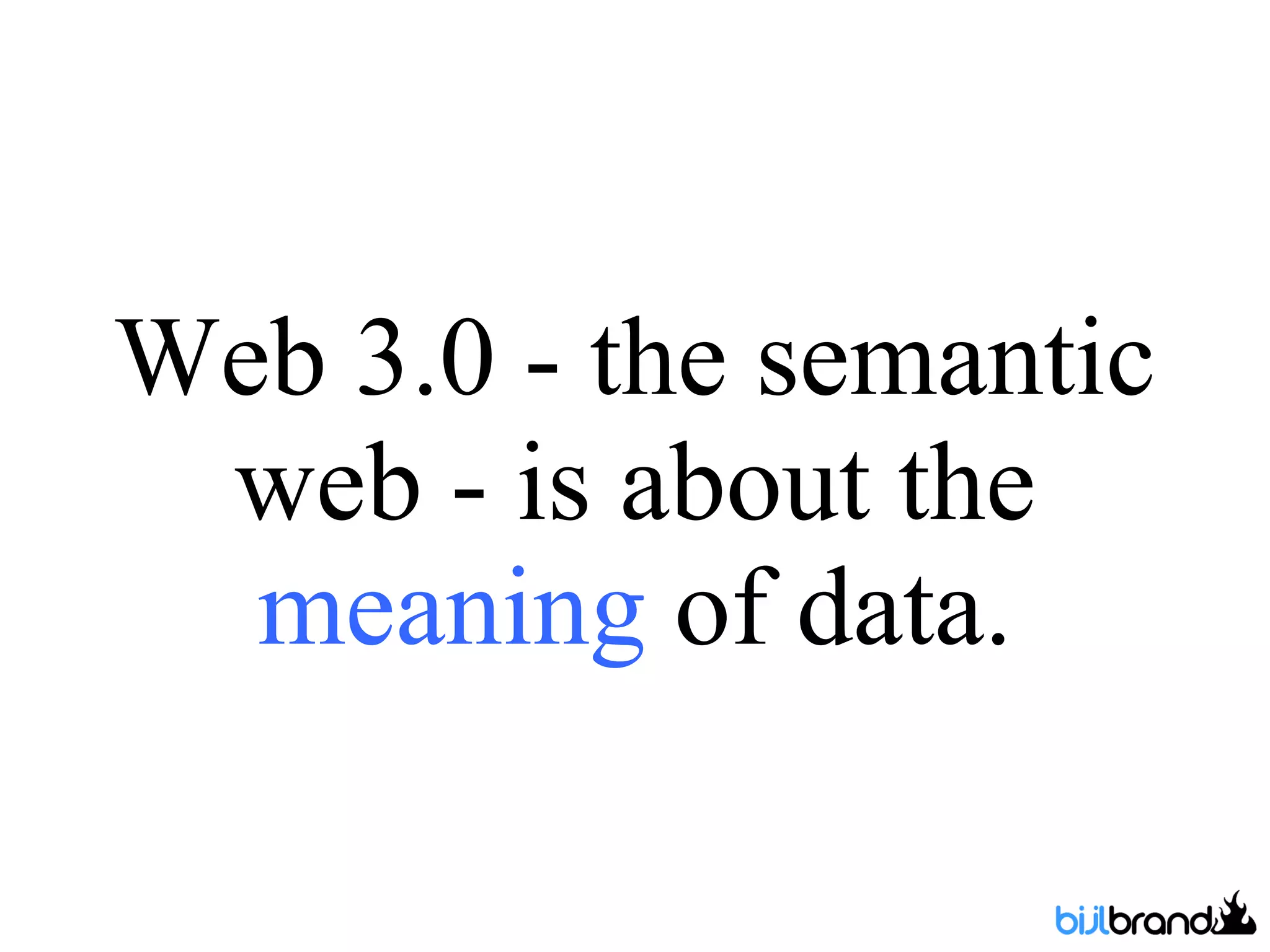 Web 3.0 - the semantic web - is about the meaning of data.

bijlbrand